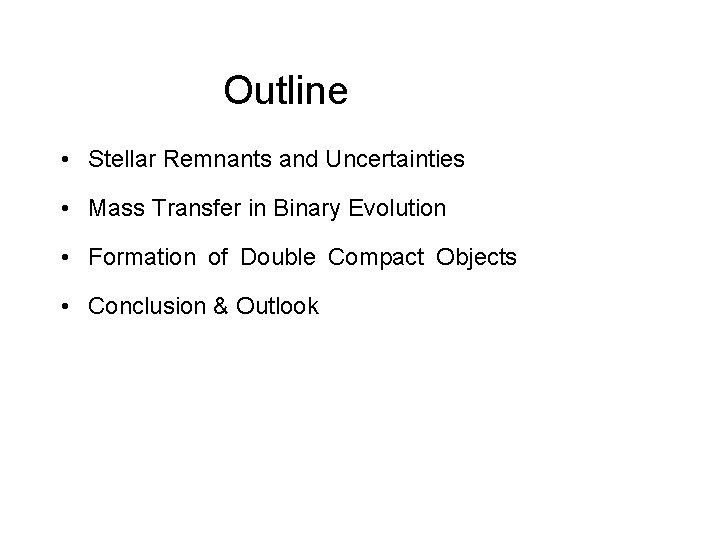 Outline

• Stellar Remnants and Uncertainties

• Mass Transfer in Binary Evolution

• Formation of Double Compact Objects

• Conclusion & Outlook